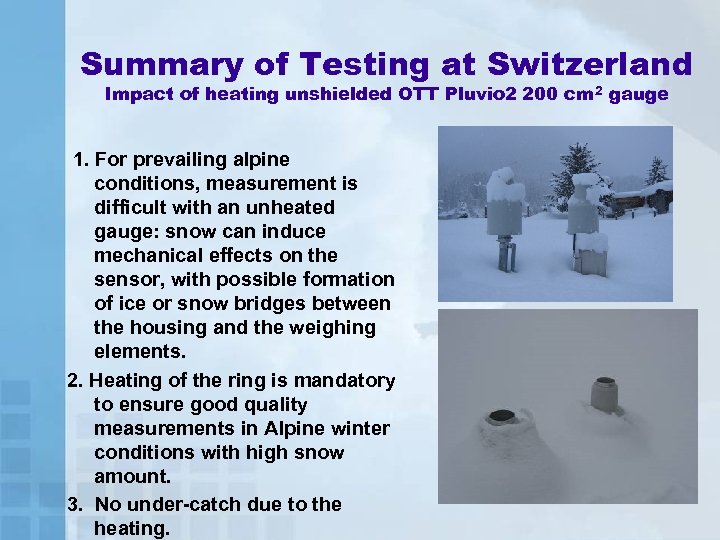 Summary of Testing at Switzerland
Impact of heating unshielded OTT Pluvio2 200 cm$^2$ gauge

1. For prevailing alpine conditions, measurement is difficult with an unheated gauge: snow can induce mechanical effects on the sensor, with possible formation of ice or snow bridges between the housing and the weighing elements.

2. Heating of the ring is mandatory to ensure good quality measurements in Alpine winter conditions with high snow amount.

3. No under-catch due to the heating.